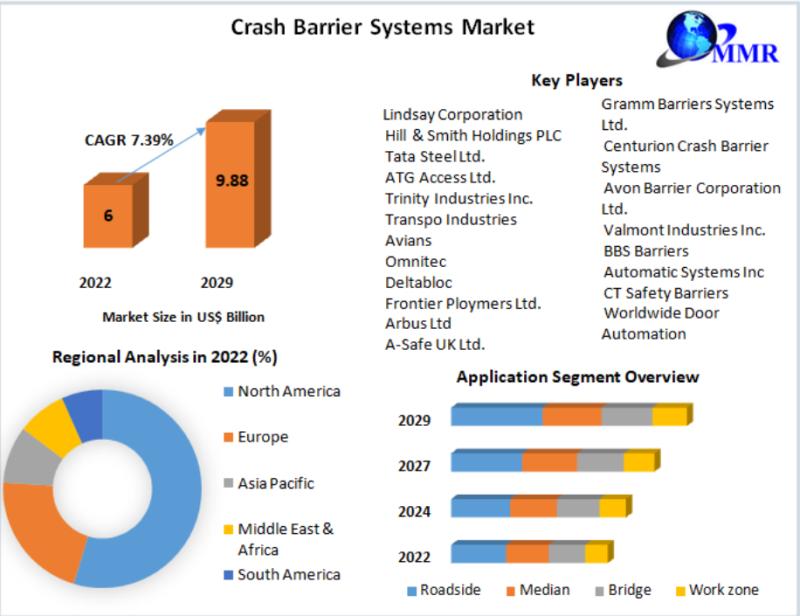 Crash Barrier Systems Market

MMR

CAGR 7.39%

6

9.88

2022 2029

Market Size in US$ Billion

Key Players

Lindsay Corporation
Hill & Smith Holdings PLC
Tata Steel Ltd.
ATG Access Ltd.
Trinity Industries Inc.
Transpo Industries
Avians
Omnitec
Deltabloc
Frontier Ploymers Ltd.
Arbus Ltd
A-Safe UK Ltd.

Gramm Barriers Systems Ltd.
Centurion Crash Barrier Systems
Avon Barrier Corporation Ltd.
Valmont Industries Inc.
BBS Barriers
Automatic Systems Inc
CT Safety Barriers
Worldwide Door Automation

Regional Analysis in 2022 (%)

North America
Europe
Asia Pacific
Middle East & Africa
South America

Application Segment Overview

2029
2027
2024
2022

Roadside Median Bridge Work zone